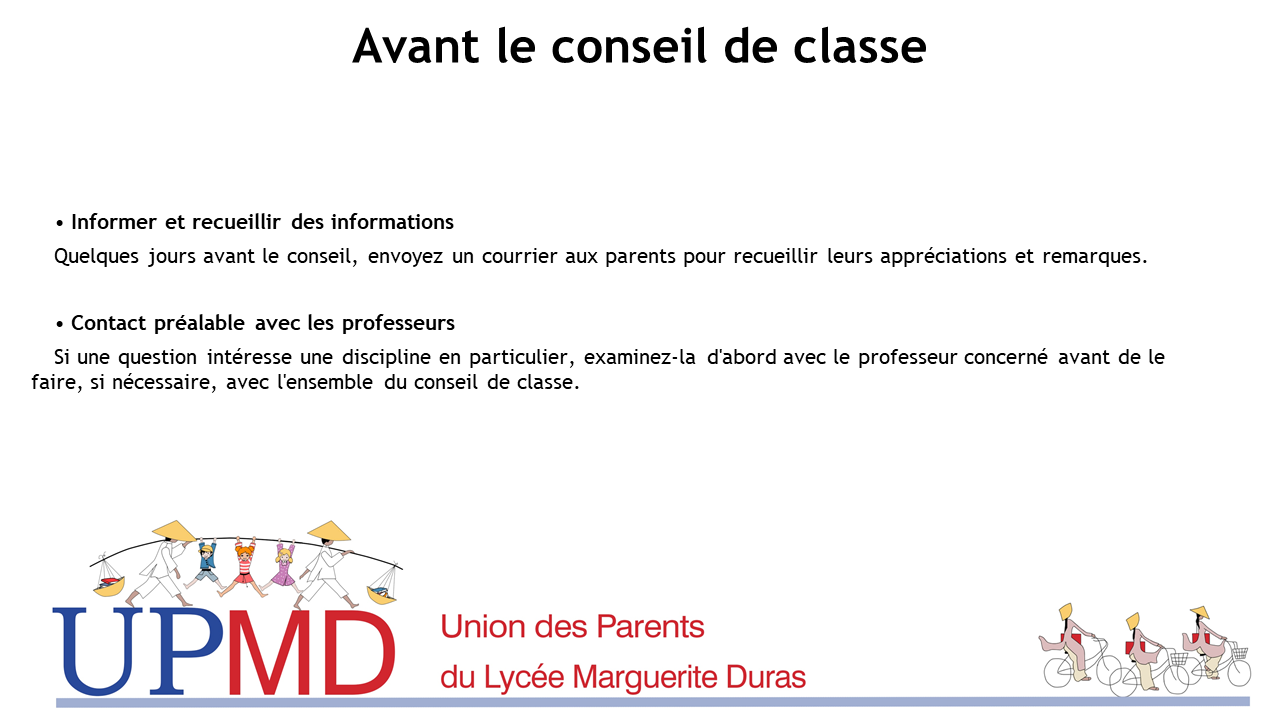 Avant le conseil de classe

• Informer et recueillir des informations

Quelques jours avant le conseil, envoyez un courrier aux parents pour recueillir leurs appréciations et remarques.

• Contact préalable avec les professeurs

Si une question intéresse une discipline en particulier, examinez-la d'abord avec le professeur concerné avant de le faire, si nécessaire, avec l'ensemble du conseil de classe.

UPMD

Union des Parents
du Lycée Marguerite Duras